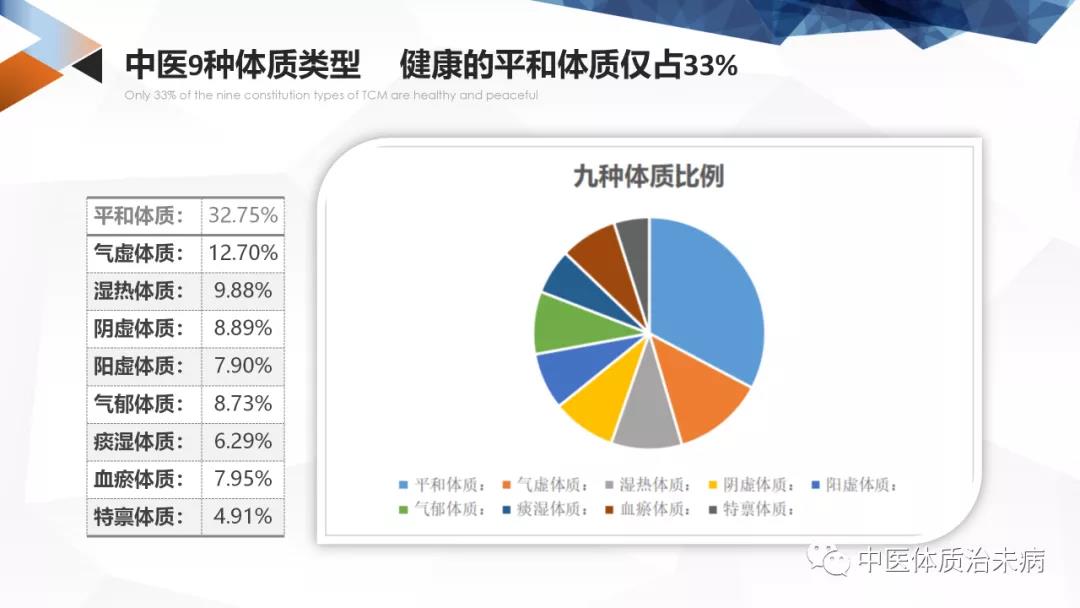 中医9种体质类型　健康的平和体质仅占33%

Only 33% of the nine constitution types of TCM are healthy and peaceful

| 平和体质： | 32.75% |
|---|---|
| 气虚体质： | 12.70% |
| 湿热体质： | 9.88% |
| 阴虚体质： | 8.89% |
| 阳虚体质： | 7.90% |
| 气郁体质： | 8.73% |
| 痰湿体质： | 6.29% |
| 血瘀体质： | 7.95% |
| 特禀体质： | 4.91% |

九种体质比例

平和体质：　气虚体质：　湿热体质：　阴虚体质：　阳虚体质：
气郁体质：　痰湿体质：　血瘀体质：　特禀体质：

中医体质治未病